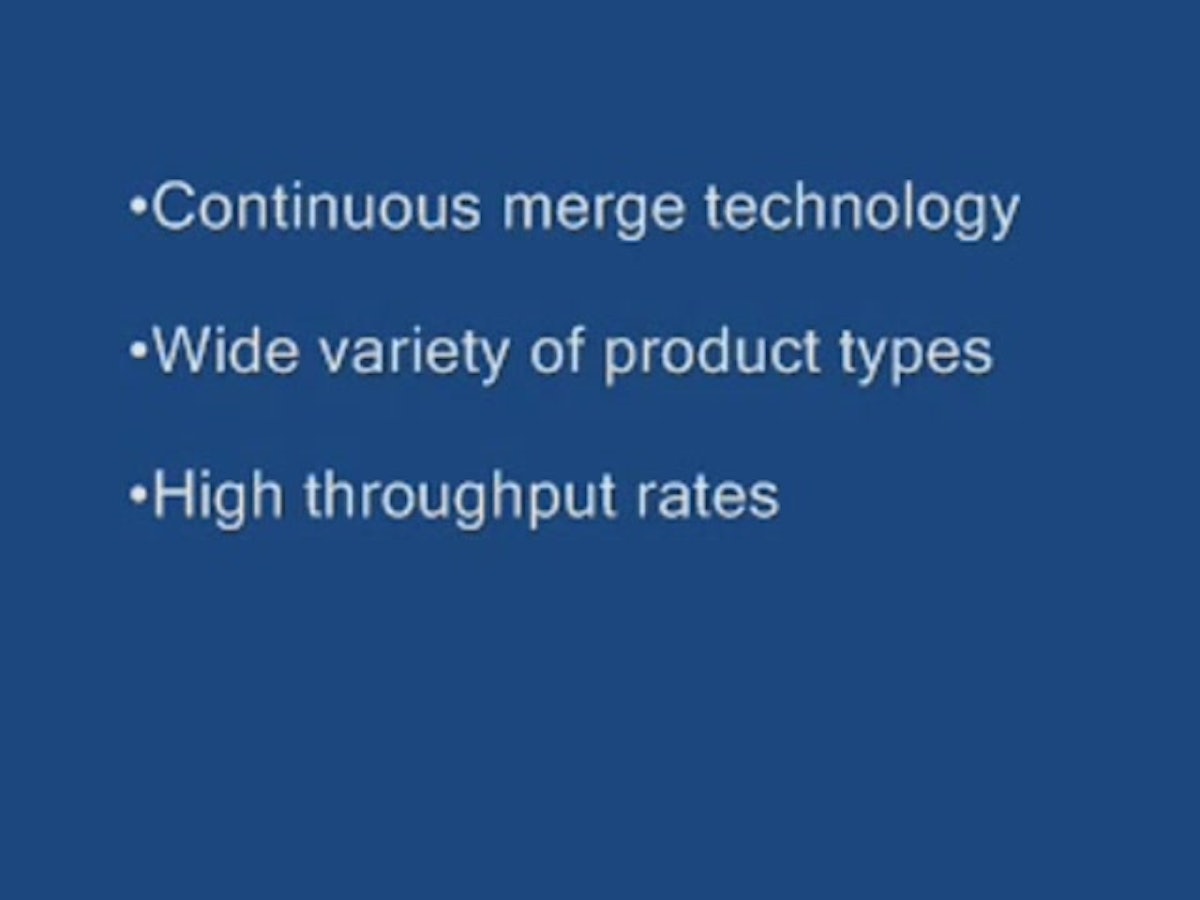 •Continuous merge technology

•Wide variety of product types

•High throughput rates